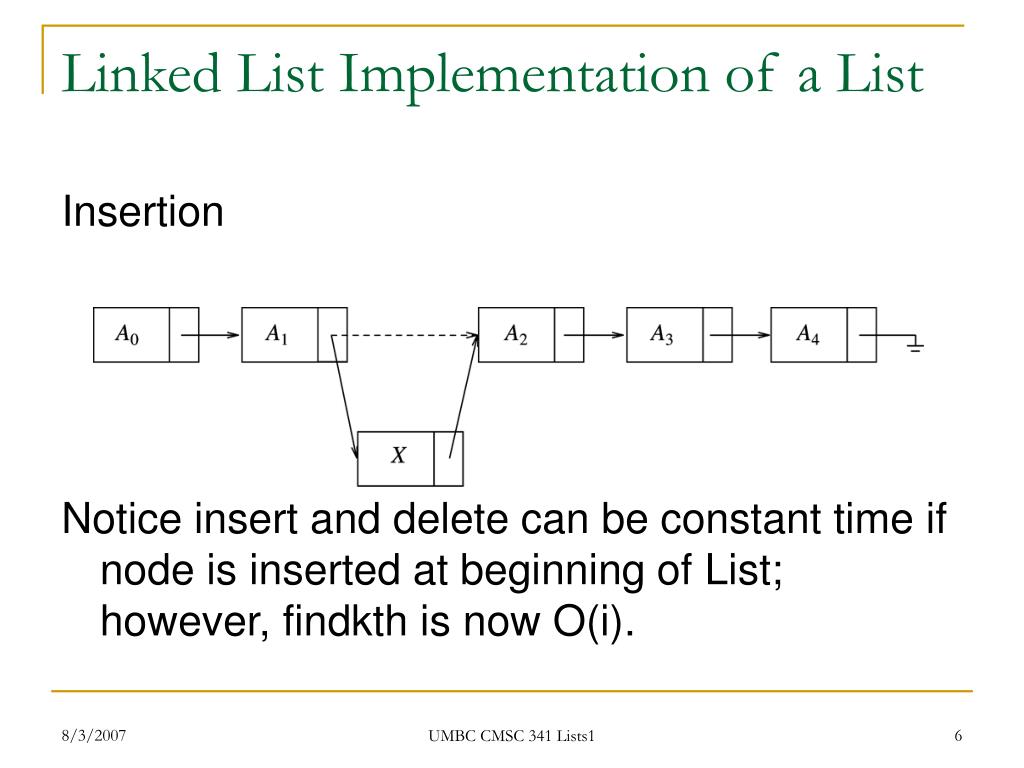 Linked List Implementation of a List

Insertion

$A_0$ $A_1$ $A_2$ $A_3$ $A_4$

$X$

Notice insert and delete can be constant time if node is inserted at beginning of List; however, findkth is now O(i).

8/3/2007

UMBC CMSC 341 Lists1

6